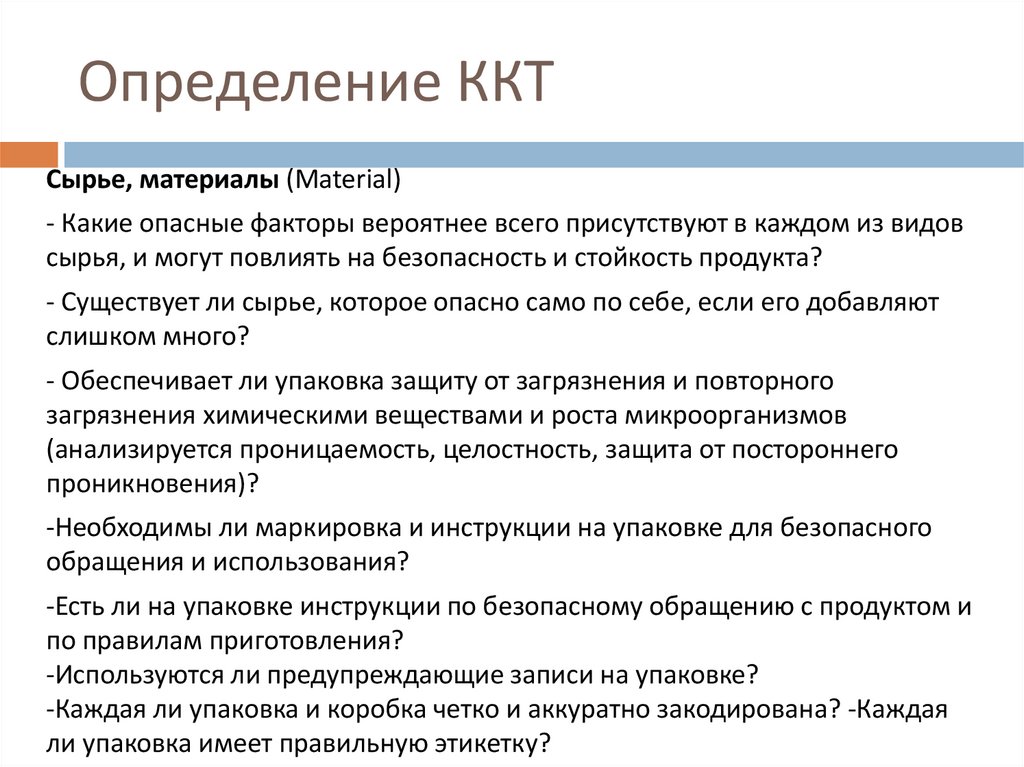 Определение ККТ

Сырье, материалы (Material)

- Какие опасные факторы вероятнее всего присутствуют в каждом из видов сырья, и могут повлиять на безопасность и стойкость продукта?

- Существует ли сырье, которое опасно само по себе, если его добавляют слишком много?

- Обеспечивает ли упаковка защиту от загрязнения и повторного загрязнения химическими веществами и роста микроорганизмов (анализируется проницаемость, целостность, защита от постороннего проникновения)?

-Необходимы ли маркировка и инструкции на упаковке для безопасного обращения и использования?

-Есть ли на упаковке инструкции по безопасному обращению с продуктом и по правилам приготовления?
-Используются ли предупреждающие записи на упаковке?
-Каждая ли упаковка и коробка четко и аккуратно закодирована? -Каждая ли упаковка имеет правильную этикетку?